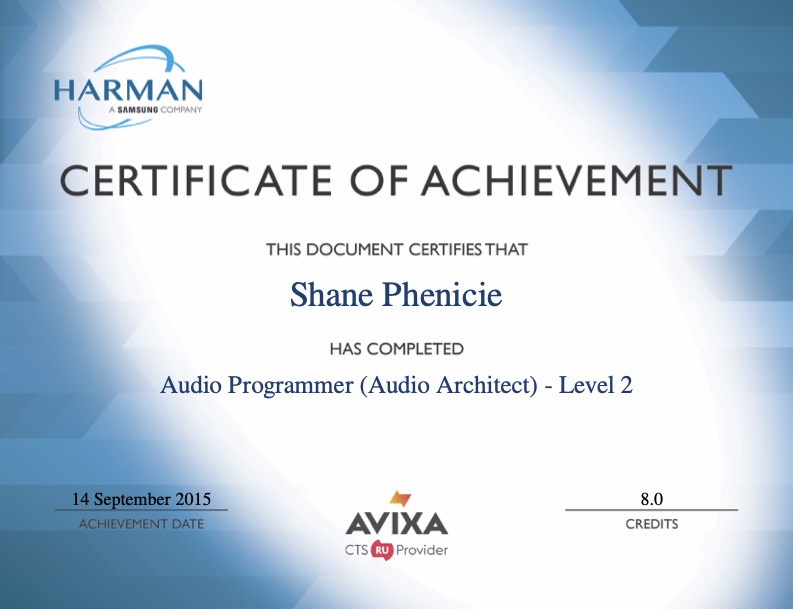 HARMAN
A SAMSUNG COMPANY

CERTIFICATE OF ACHIEVEMENT

THIS DOCUMENT CERTIFIES THAT

Shane Phenicie

HAS COMPLETED

Audio Programmer (Audio Architect) - Level 2

14 September 2015
ACHIEVEMENT DATE

AVIXA
CTS RU Provider

8.0
CREDITS